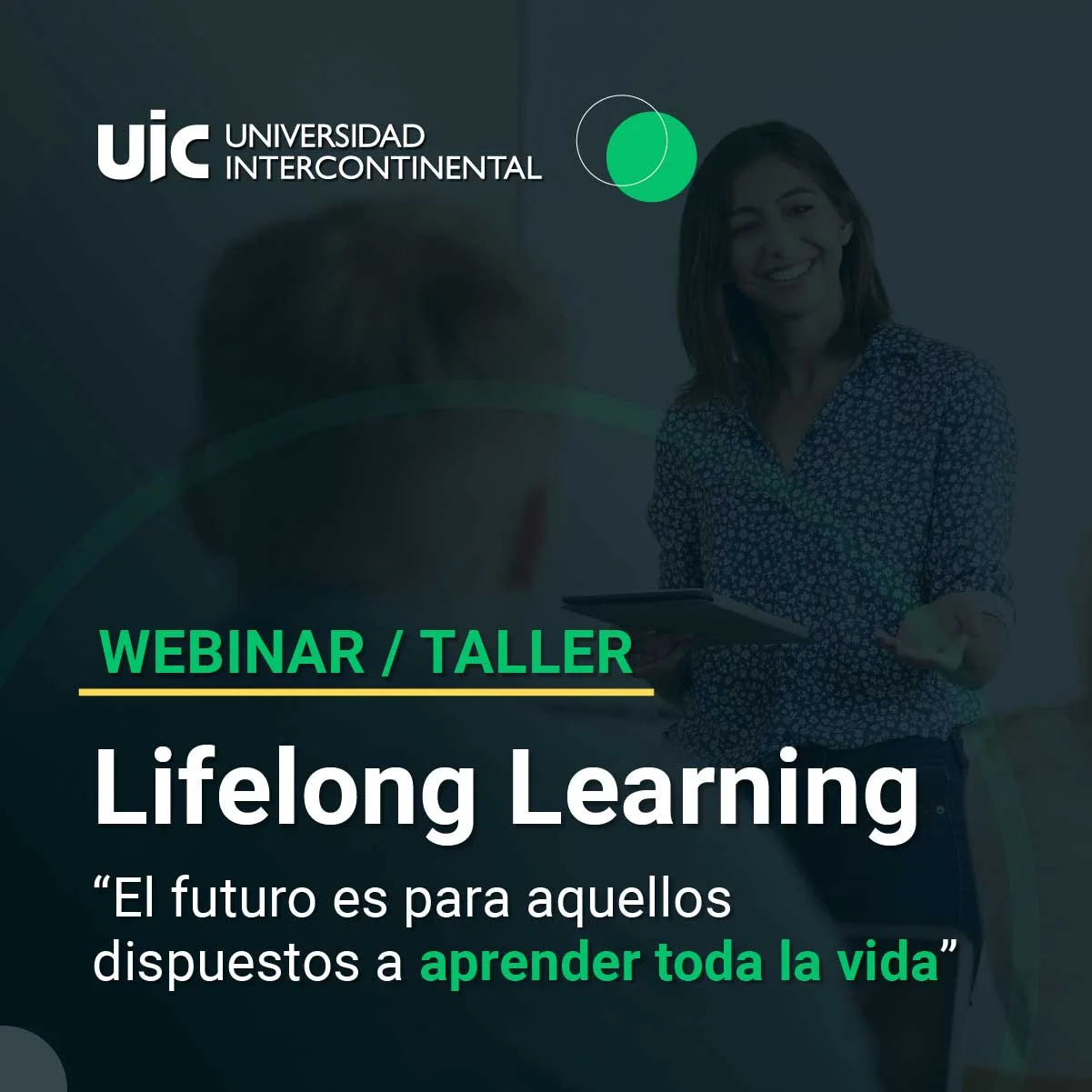 uic UNIVERSIDAD INTERCONTINENTAL

WEBINAR / TALLER

Lifelong Learning

“El futuro es para aquellos dispuestos a aprender toda la vida”